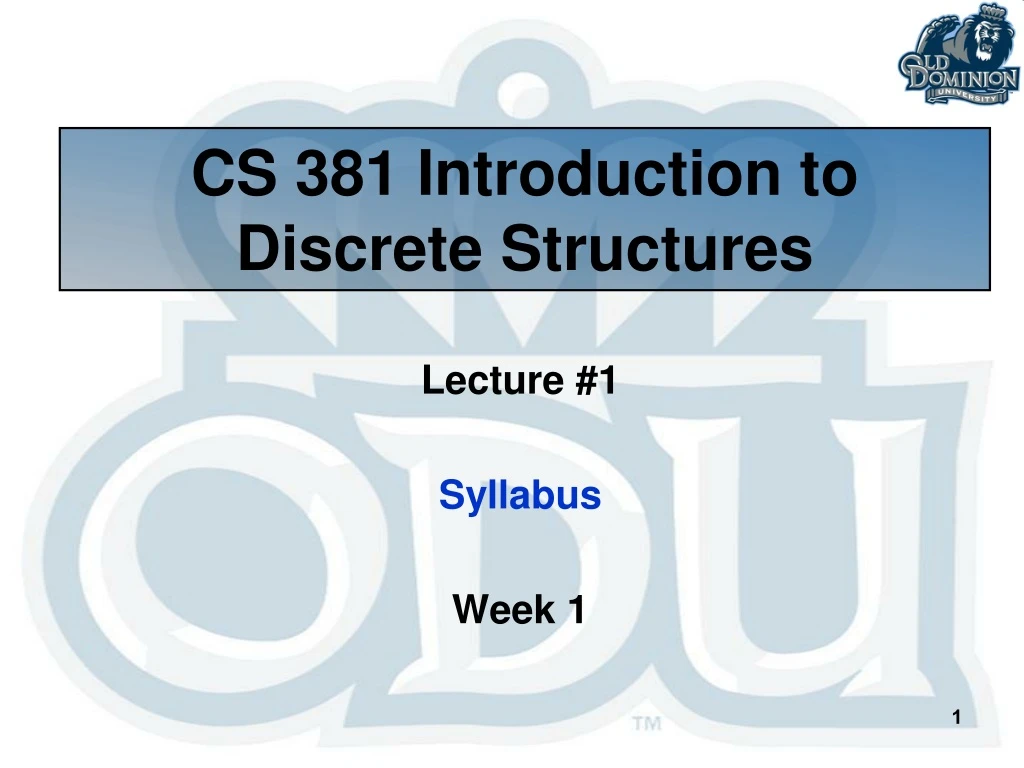 OLD DOMINION UNIVERSITY

CS 381 Introduction to Discrete Structures

Lecture #1

Syllabus

Week 1

ODU TM

1